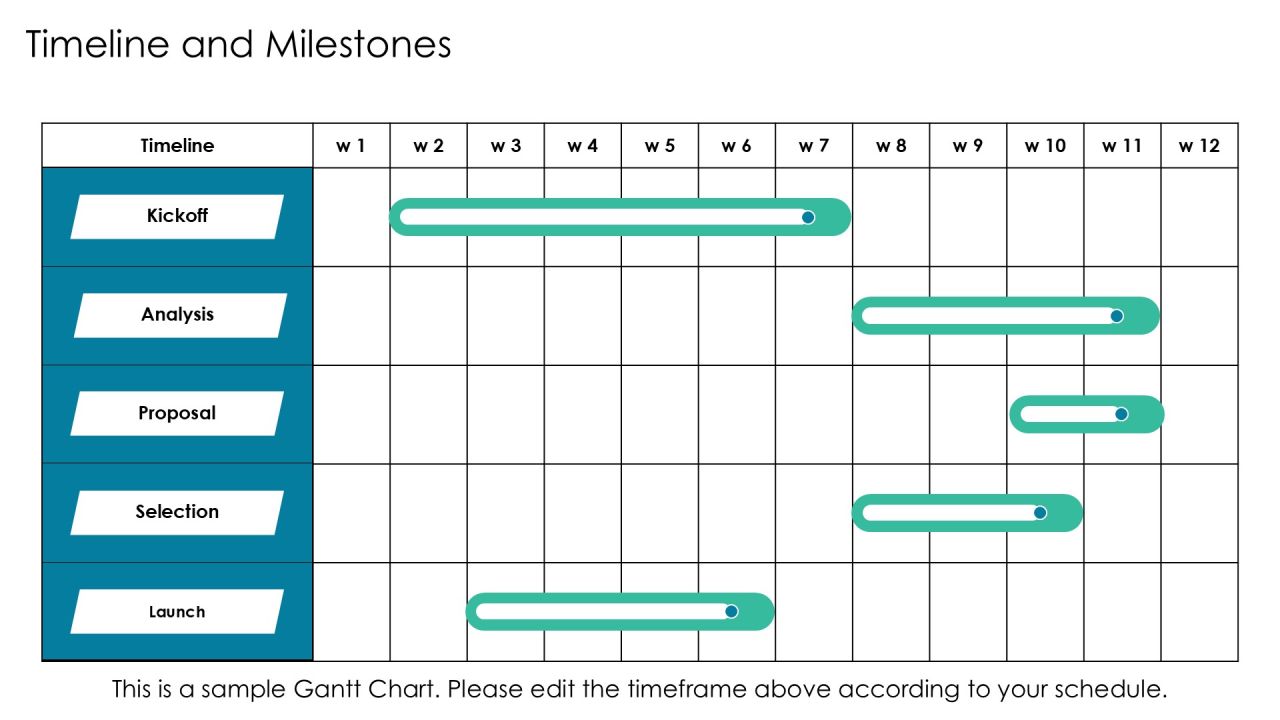 Timeline and Milestones

| Timeline | w 1 | w 2 | w 3 | w 4 | w 5 | w 6 | w 7 | w 8 | w 9 | w 10 | w 11 | w 12 |
|---|---|---|---|---|---|---|---|---|---|---|---|---|
| Kickoff | | | | | | | | | | | | |
| Analysis | | | | | | | | | | | | |
| Proposal | | | | | | | | | | | | |
| Selection | | | | | | | | | | | | |
| Launch | | | | | | | | | | | | |

This is a sample Gantt Chart. Please edit the timeframe above according to your schedule.